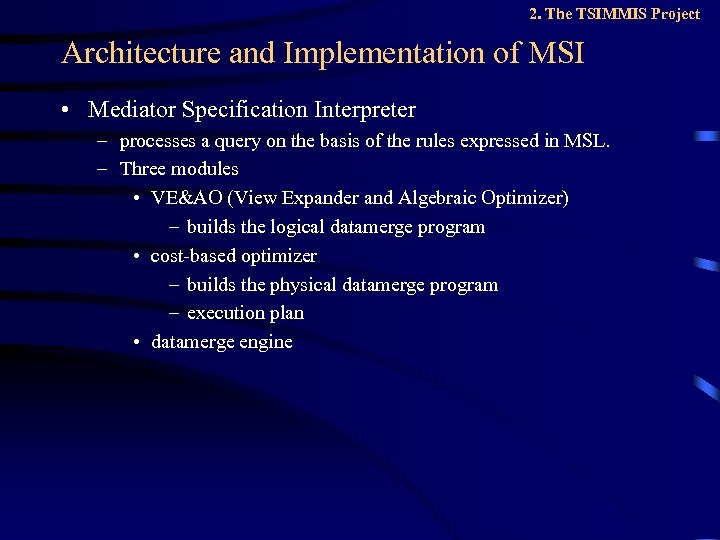 2. The TSIMMIS Project

Architecture and Implementation of MSI

• Mediator Specification Interpreter
  – processes a query on the basis of the rules expressed in MSL.
  – Three modules
    • VE&AO (View Expander and Algebraic Optimizer)
      – builds the logical datamerge program
    • cost-based optimizer
      – builds the physical datamerge program
      – execution plan
    • datamerge engine